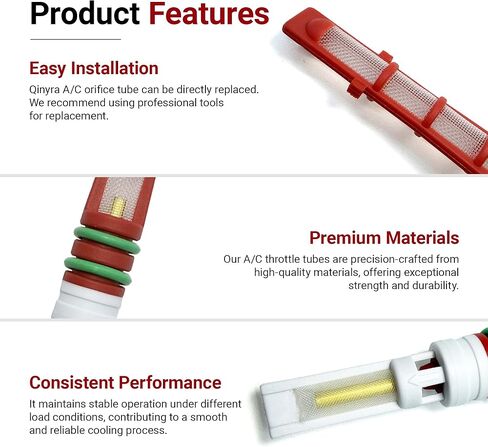 Product Features

Easy Installation

Qinyra A/C orifice tube can be directly replaced. We recommend using professional tools for replacement.

Premium Materials

Our A/C throttle tubes are precision-crafted from high-quality materials, offering exceptional strength and durability.

Consistent Performance

It maintains stable operation under different load conditions, contributing to a smooth and reliable cooling process.